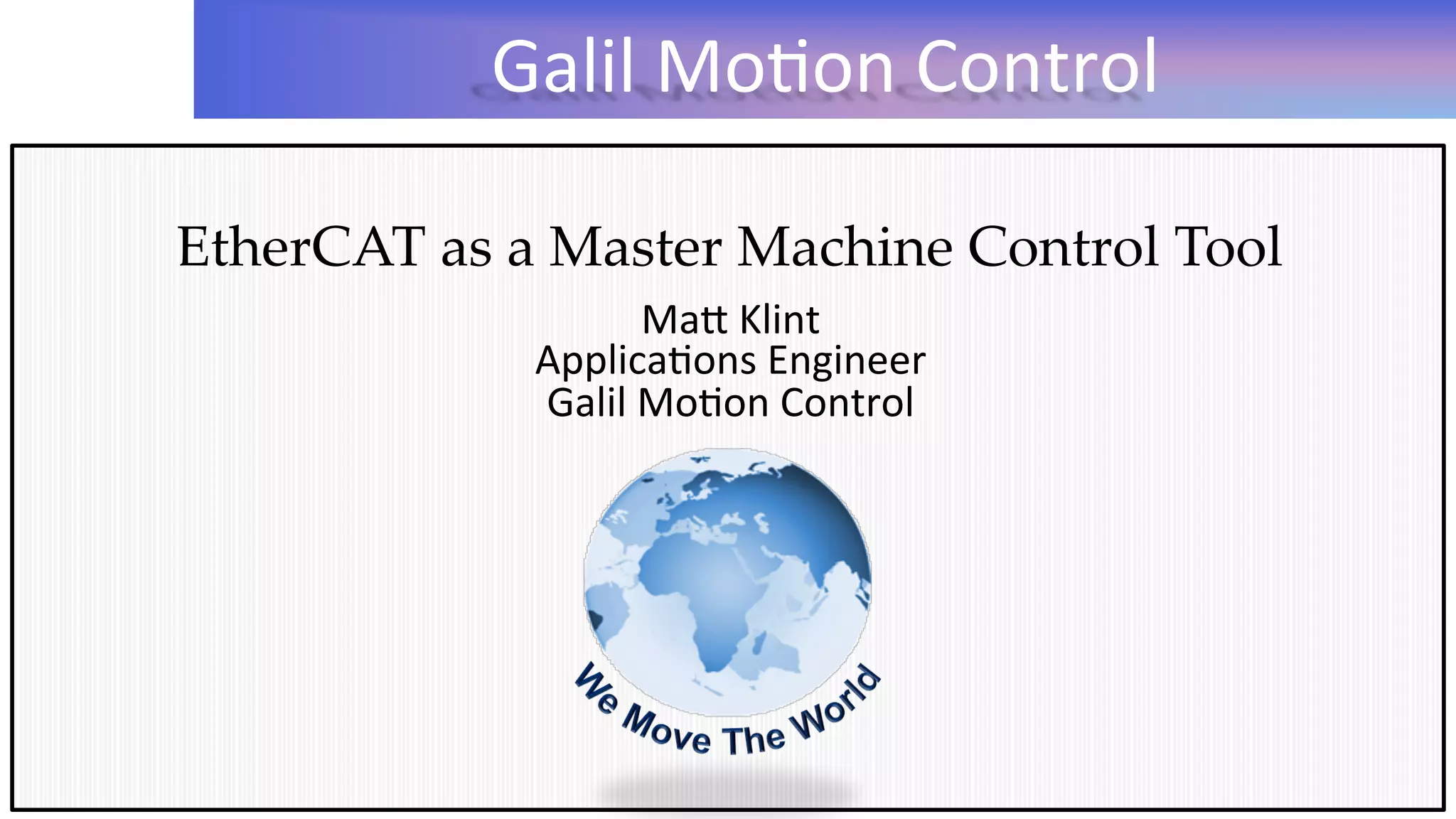 Galil Motion Control

EtherCAT as a Master Machine Control Tool

Matt Klint
Applications Engineer
Galil Motion Control

We Move The World